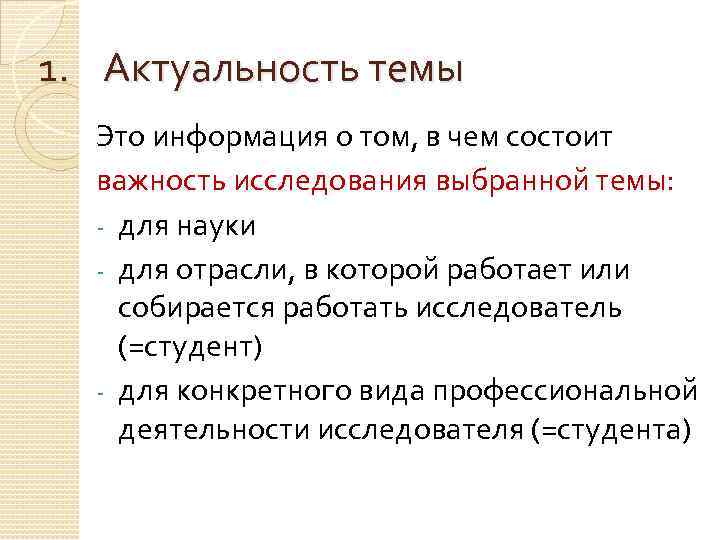 1. Актуальность темы

Это информация о том, в чем состоит важность исследования выбранной темы:

- для науки
- для отрасли, в которой работает или собирается работать исследователь (=студент)
- для конкретного вида профессиональной деятельности исследователя (=студента)